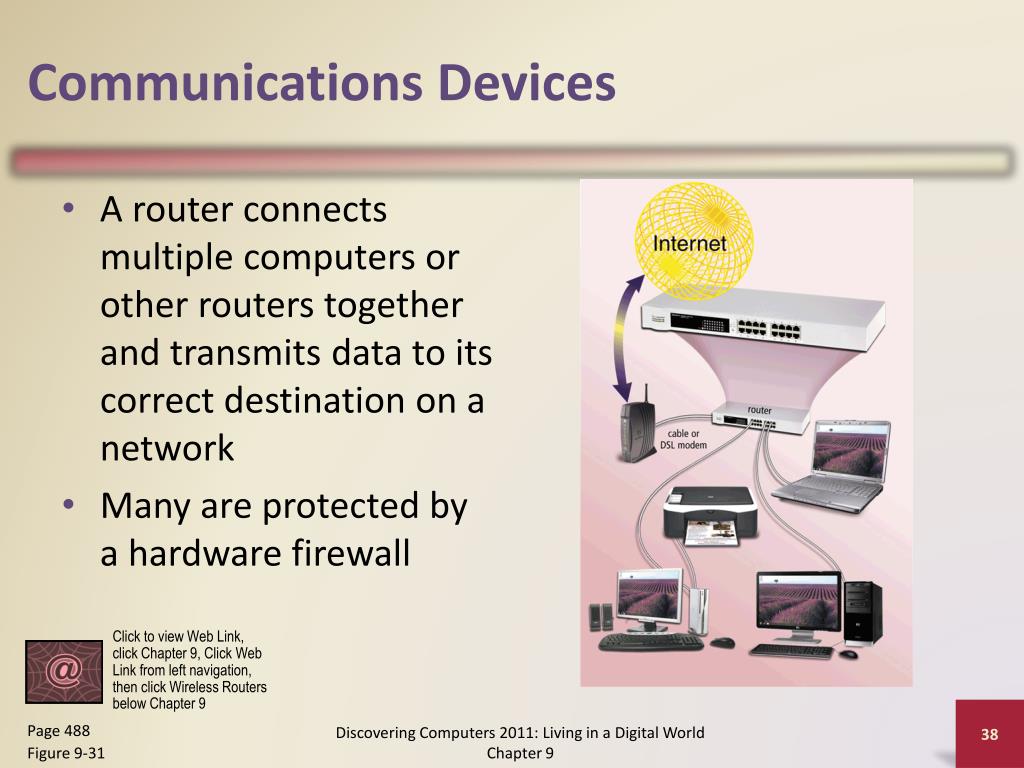 Communications Devices

• A router connects multiple computers or other routers together and transmits data to its correct destination on a network
• Many are protected by a hardware firewall

Internet

router

cable or DSL modem

@

Click to view Web Link, click Chapter 9, Click Web Link from left navigation, then click Wireless Routers below Chapter 9

Page 488
Figure 9-31

Discovering Computers 2011: Living in a Digital World
Chapter 9

38